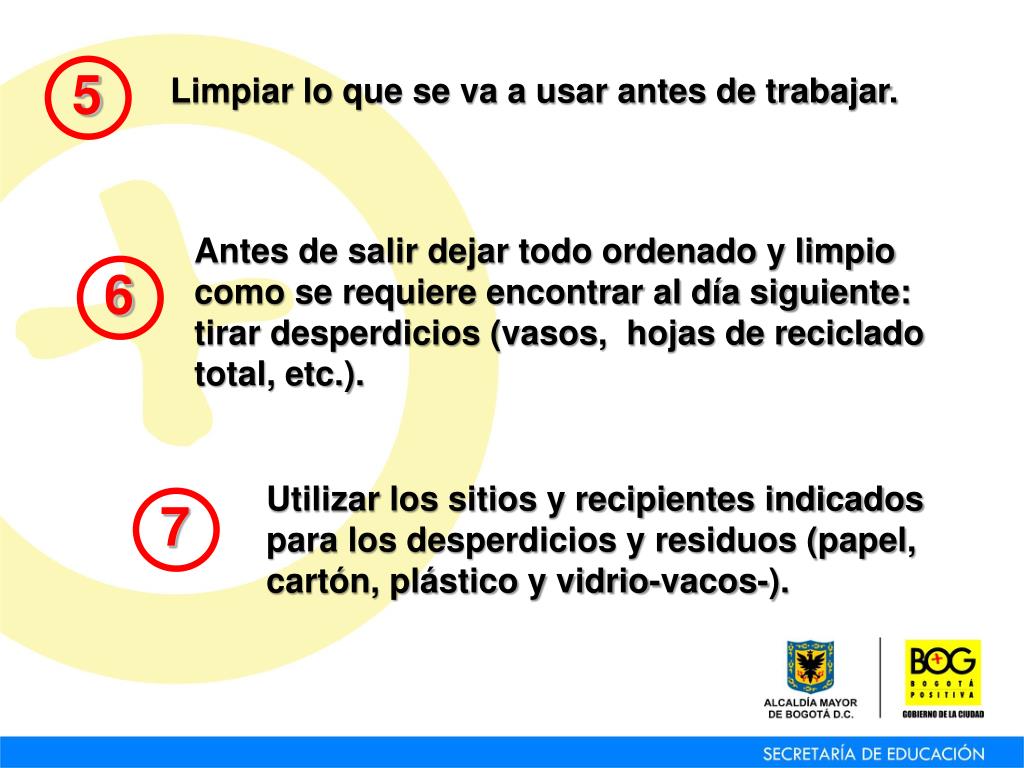 5

Limpiar lo que se va a usar antes de trabajar.

6

Antes de salir dejar todo ordenado y limpio como se requiere encontrar al día siguiente: tirar desperdicios (vasos, hojas de reciclado total, etc.).

7

Utilizar los sitios y recipientes indicados para los desperdicios y residuos (papel, cartón, plástico y vidrio-vacos-).

ALCALDÍA MAYOR DE BOGOTÁ D.C.

BOG BOGOTÁ POSITIVA GOBIERNO DE LA CIUDAD

SECRETARÍA DE EDUCACIÓN